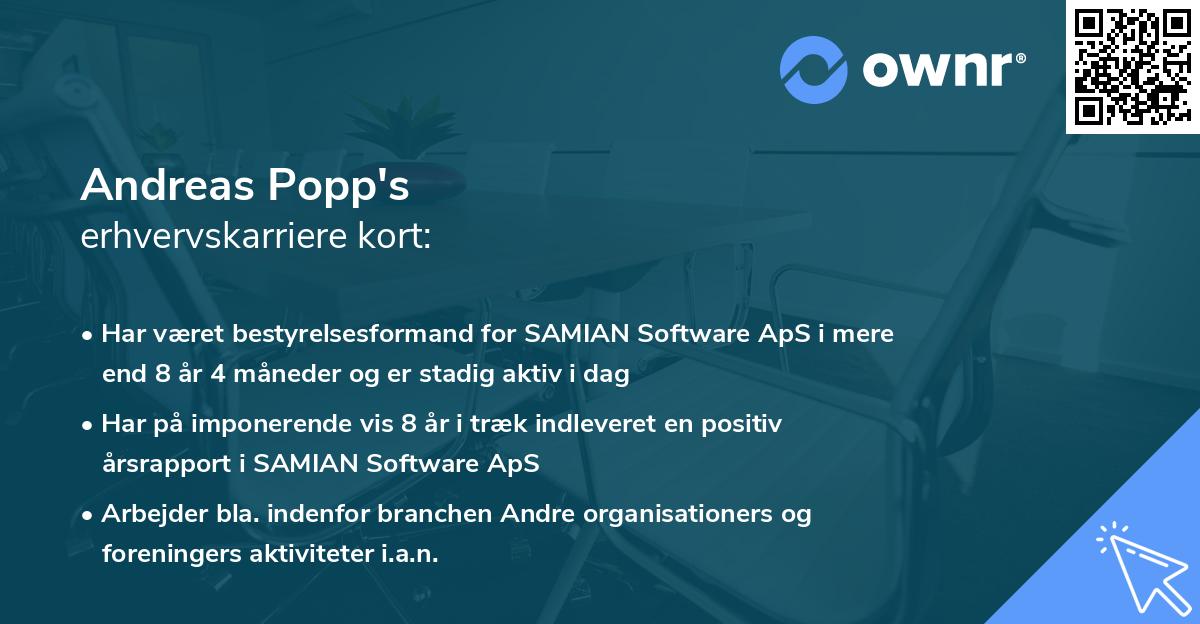 ownr®

Andreas Popp's
erhvervskarriere kort:

• Har været bestyrelsesformand for SAMIAN Software ApS i mere end 8 år 4 måneder og er stadig aktiv i dag

• Har på imponerende vis 8 år i træk indleveret en positiv årsrapport i SAMIAN Software ApS

• Arbejder bla. indenfor branchen Andre organisationers og foreningers aktiviteter i.a.n.